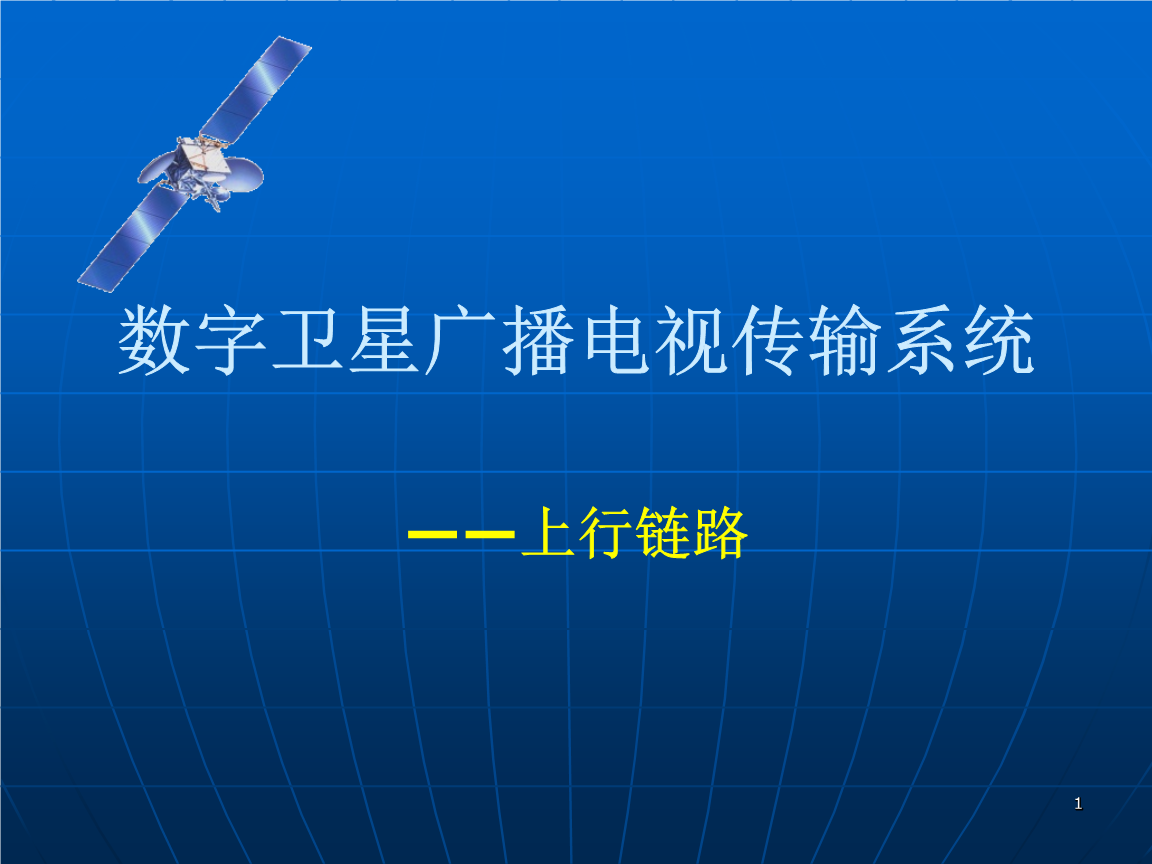 数字卫星广播电视传输系统

——上行链路

1